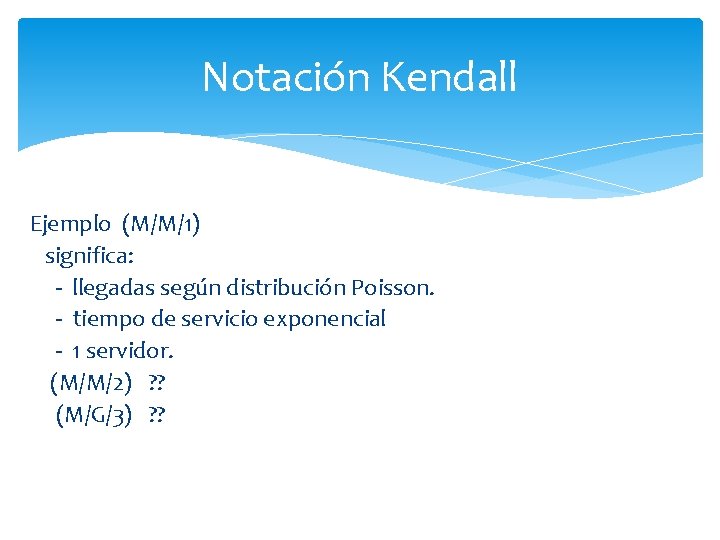 Notación Kendall

Ejemplo (M/M/1)
significa:
- llegadas según distribución Poisson.
- tiempo de servicio exponencial
- 1 servidor.
(M/M/2) ??
(M/G/3) ??